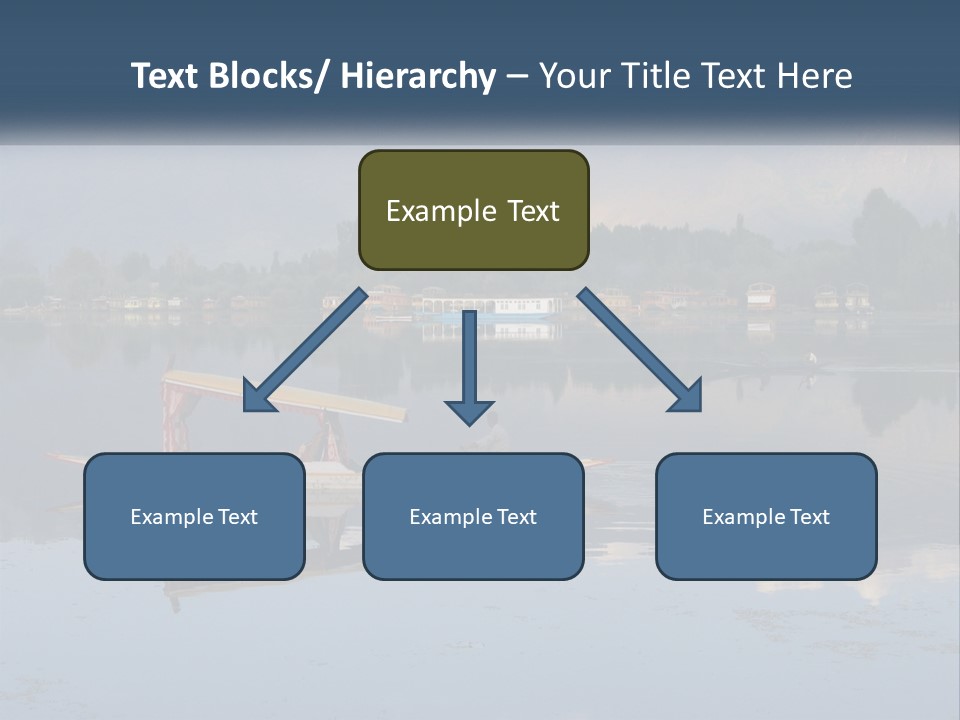 Text Blocks/ Hierarchy – Your Title Text Here

Example Text

Example Text

Example Text

Example Text